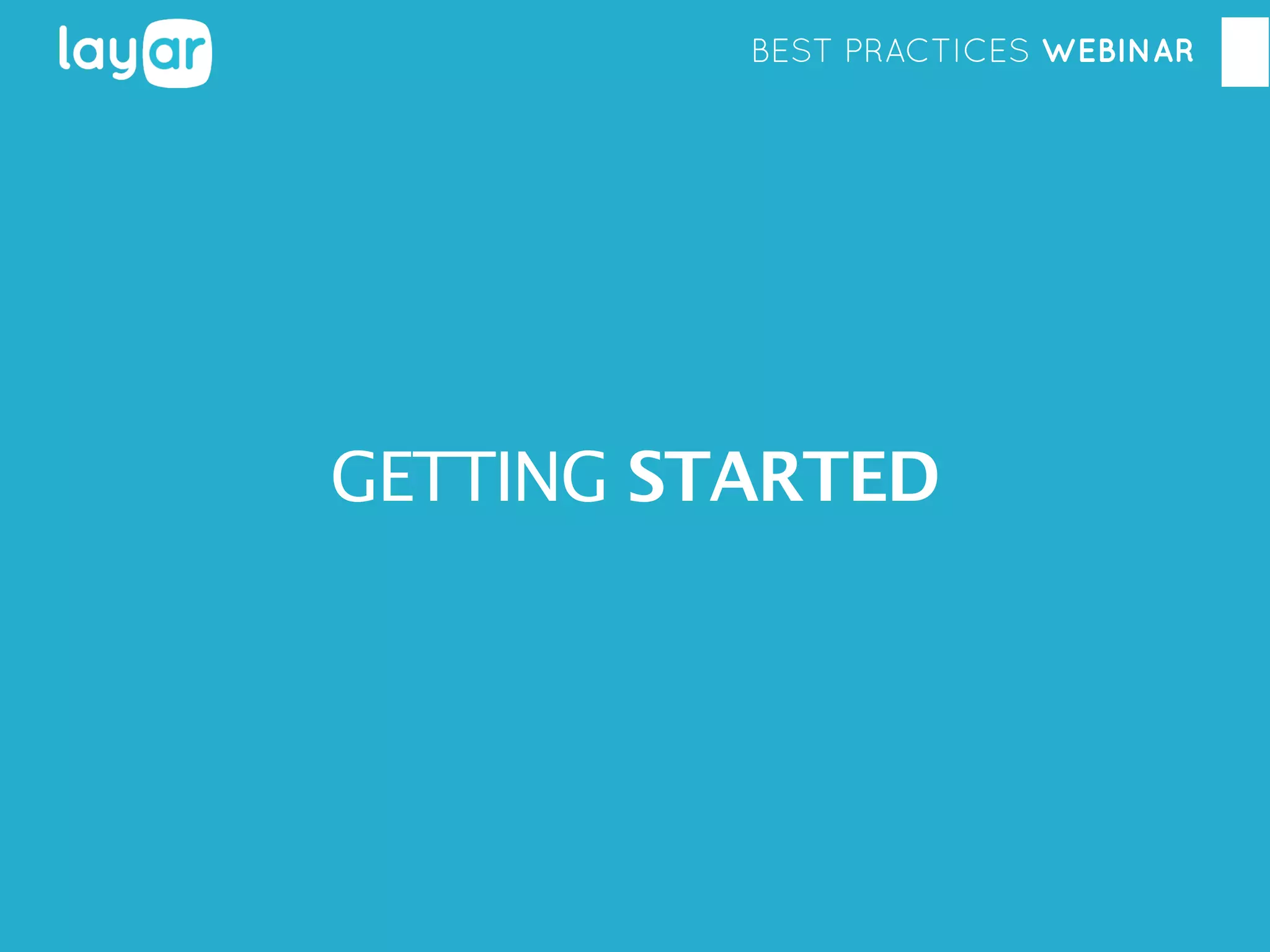 layar

BEST PRACTICES WEBINAR

GETTING STARTED